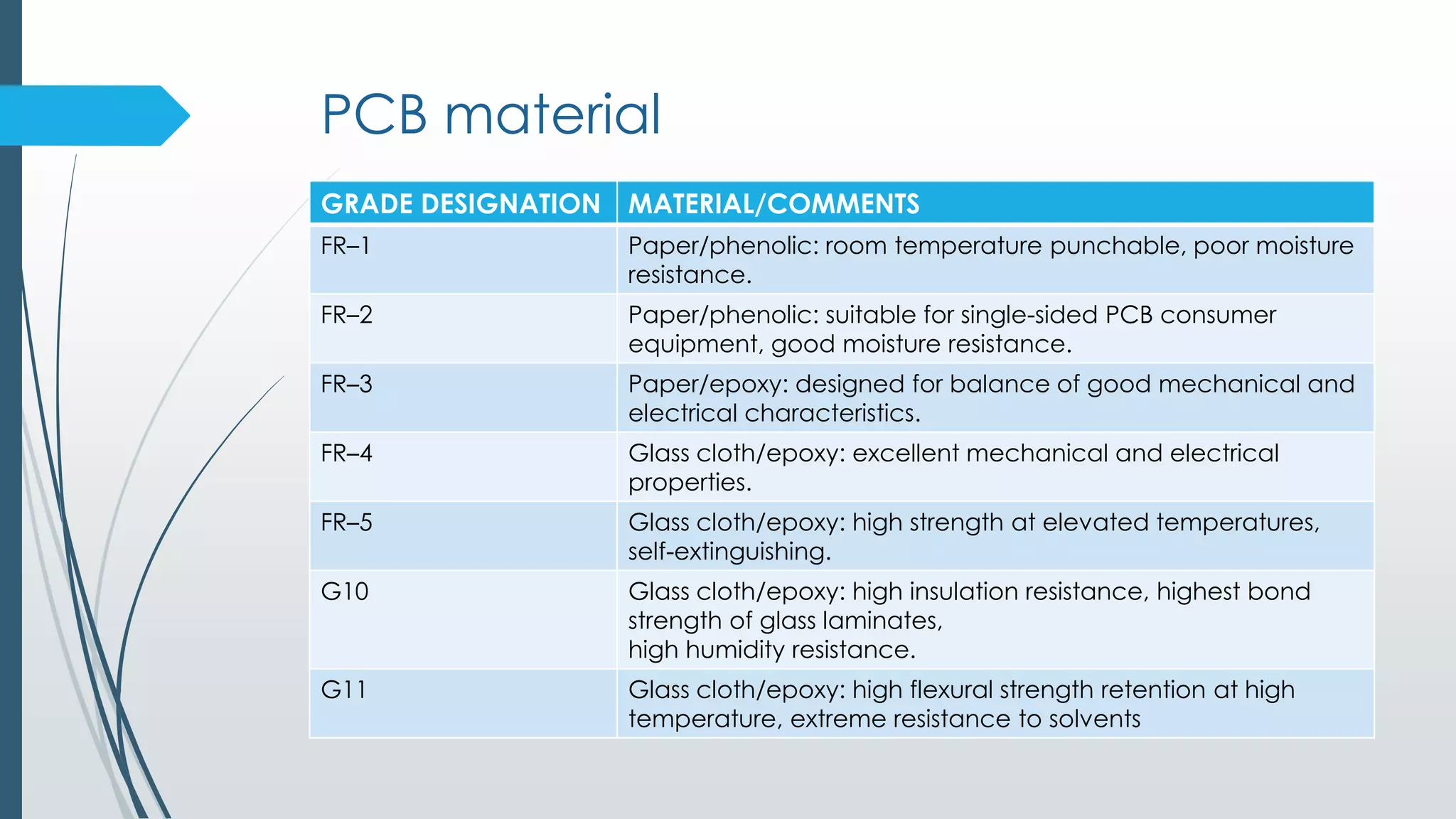 PCB material

| GRADE DESIGNATION | MATERIAL/COMMENTS |
|---|---|
| FR–1 | Paper/phenolic: room temperature punchable, poor moisture resistance. |
| FR–2 | Paper/phenolic: suitable for single-sided PCB consumer equipment, good moisture resistance. |
| FR–3 | Paper/epoxy: designed for balance of good mechanical and electrical characteristics. |
| FR–4 | Glass cloth/epoxy: excellent mechanical and electrical properties. |
| FR–5 | Glass cloth/epoxy: high strength at elevated temperatures, self-extinguishing. |
| G10 | Glass cloth/epoxy: high insulation resistance, highest bond strength of glass laminates, high humidity resistance. |
| G11 | Glass cloth/epoxy: high flexural strength retention at high temperature, extreme resistance to solvents |